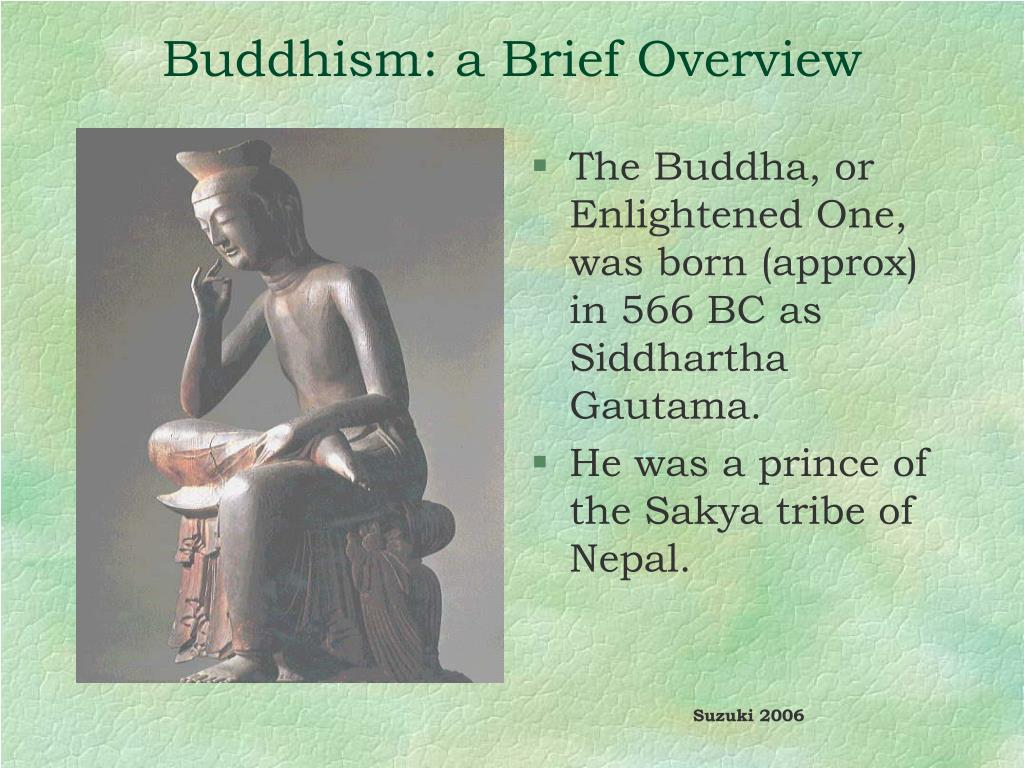 Buddhism: a Brief Overview

▪ The Buddha, or Enlightened One, was born (approx) in 566 BC as Siddhartha Gautama.

▪ He was a prince of the Sakya tribe of Nepal.

Suzuki 2006